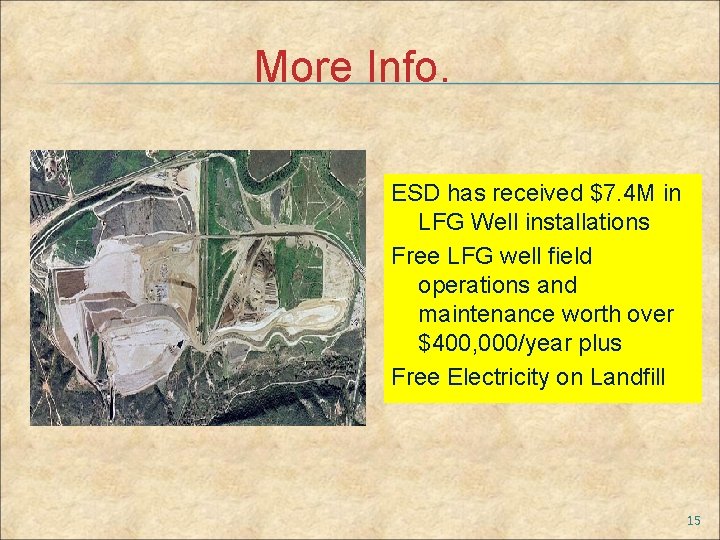 More Info.

ESD has received \$7.4M in LFG Well installations

Free LFG well field operations and maintenance worth over \$400,000/year plus

Free Electricity on Landfill

15